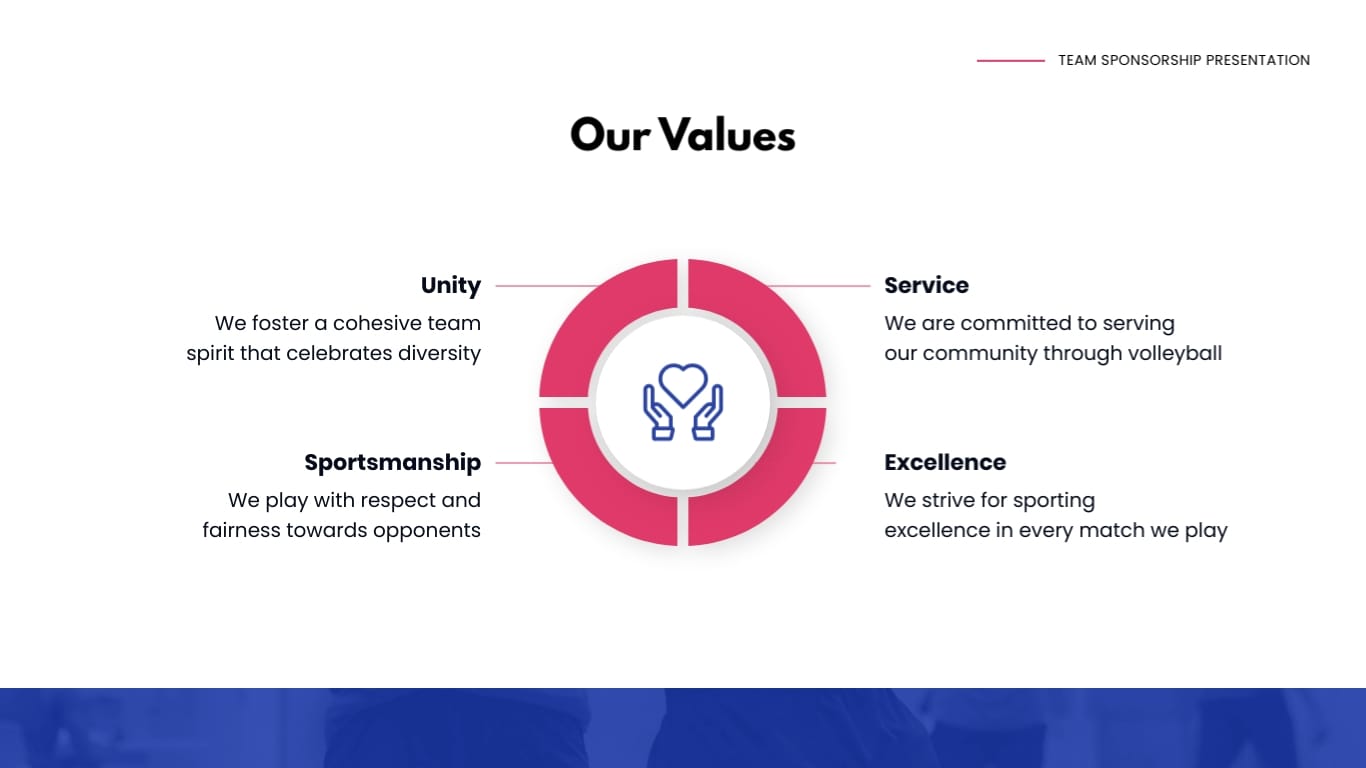 TEAM SPONSORSHIP PRESENTATION

Our Values

Unity
We foster a cohesive team spirit that celebrates diversity

Sportsmanship
We play with respect and fairness towards opponents

Service
We are committed to serving our community through volleyball

Excellence
We strive for sporting excellence in every match we play